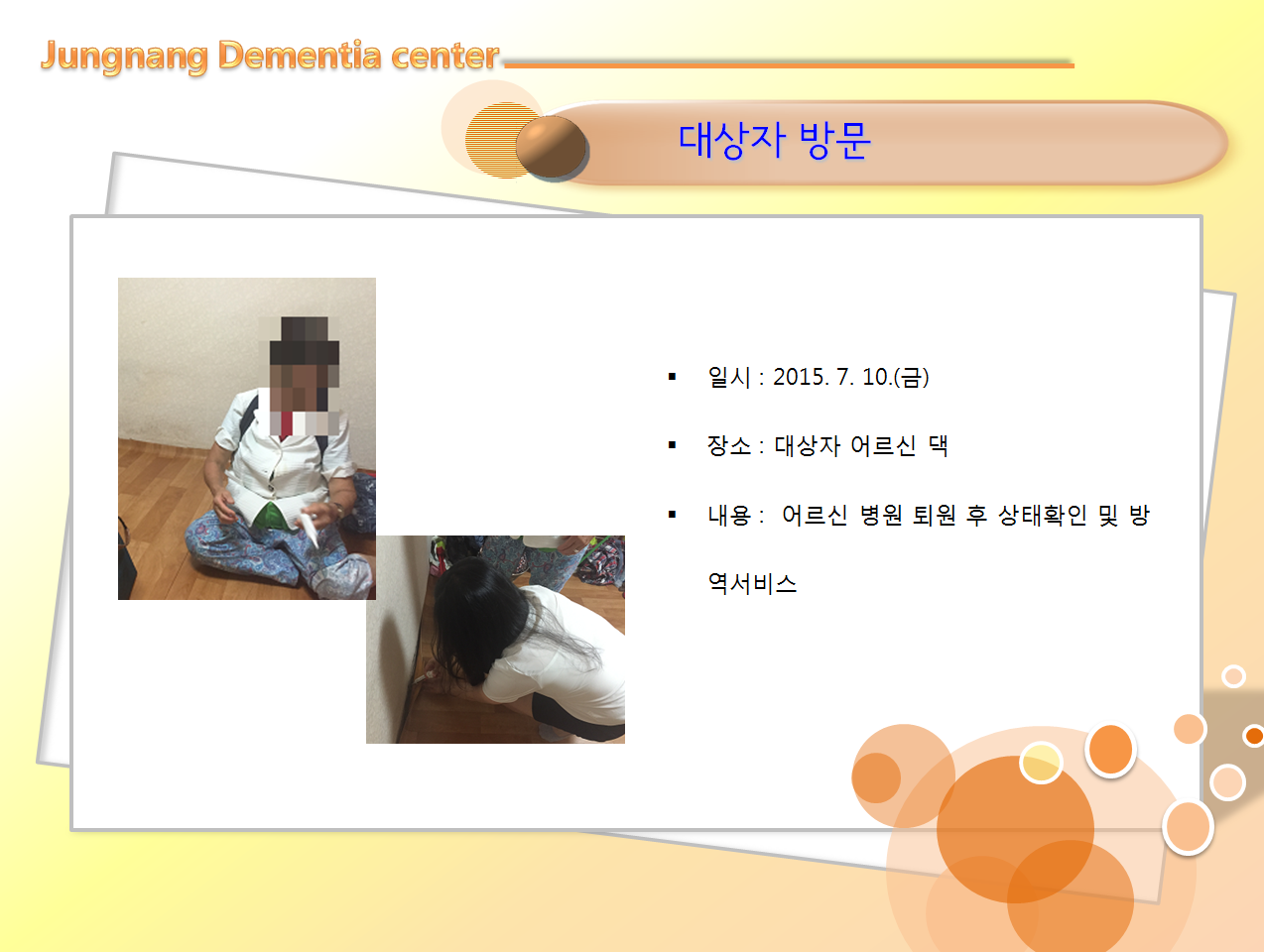 Jungnang Dementia center

대상자 방문

▪ 일시 : 2015. 7. 10.(금)

▪ 장소 : 대상자 어르신 댁

▪ 내용 : 어르신 병원 퇴원 후 상태확인 및 방역서비스